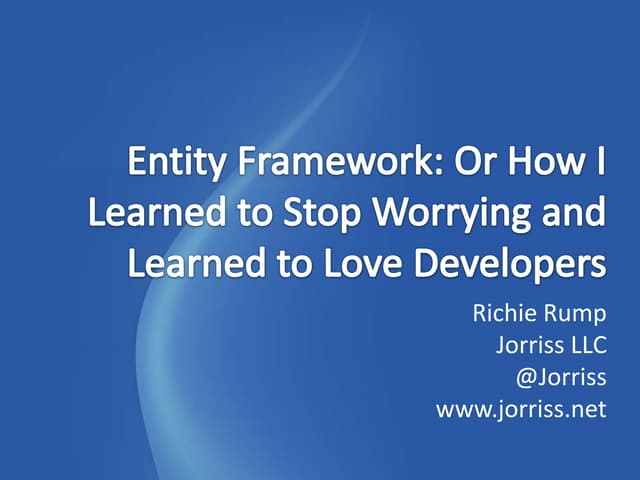 Entity Framework: Or How I Learned to Stop Worrying and Learned to Love Developers

Richie Rump
Jorriss LLC
@Jorriss
www.jorriss.net